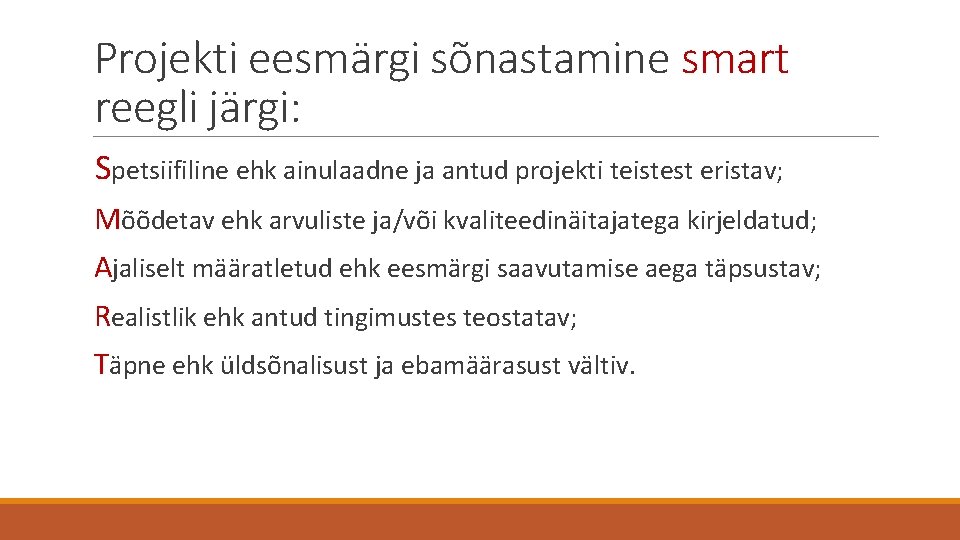 Projekti eesmärgi sõnastamine smart reegli järgi:

Spetsiifiline ehk ainulaadne ja antud projekti teistest eristav;

Mõõdetav ehk arvuliste ja/või kvaliteedinäitajatega kirjeldatud;

Ajaliselt määratletud ehk eesmärgi saavutamise aega täpsustav;

Realistlik ehk antud tingimustes teostatav;

Täpne ehk üldsõnalisust ja ebamäärasust vältiv.